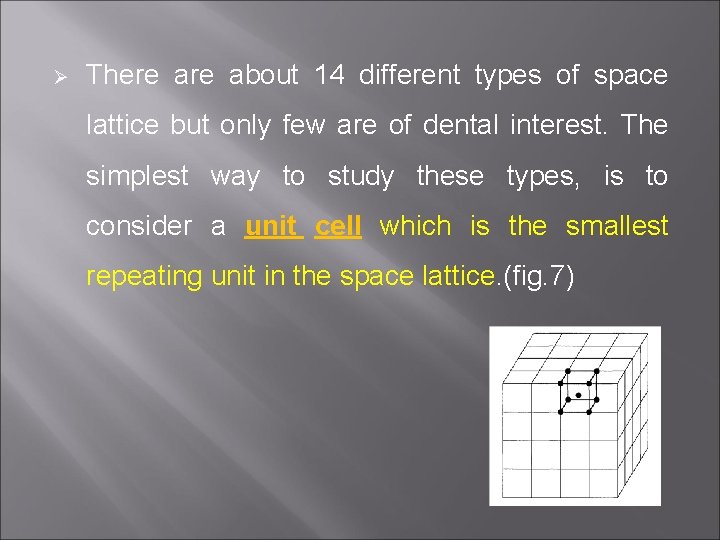 ➢ There are about 14 different types of space lattice but only few are of dental interest. The simplest way to study these types, is to consider a unit cell which is the smallest repeating unit in the space lattice.(fig.7)